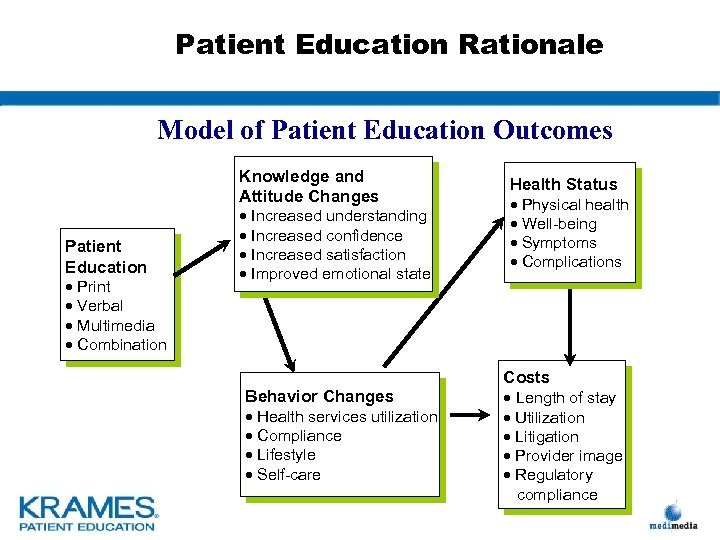 Patient Education Rationale

Model of Patient Education Outcomes

Patient Education
• Print
• Verbal
• Multimedia
• Combination

Knowledge and Attitude Changes
• Increased understanding
• Increased confidence
• Increased satisfaction
• Improved emotional state

Behavior Changes
• Health services utilization
• Compliance
• Lifestyle
• Self-care

Health Status
• Physical health
• Well-being
• Symptoms
• Complications

Costs
• Length of stay
• Utilization
• Litigation
• Provider image
• Regulatory compliance

KRAMES
PATIENT EDUCATION

medimedia